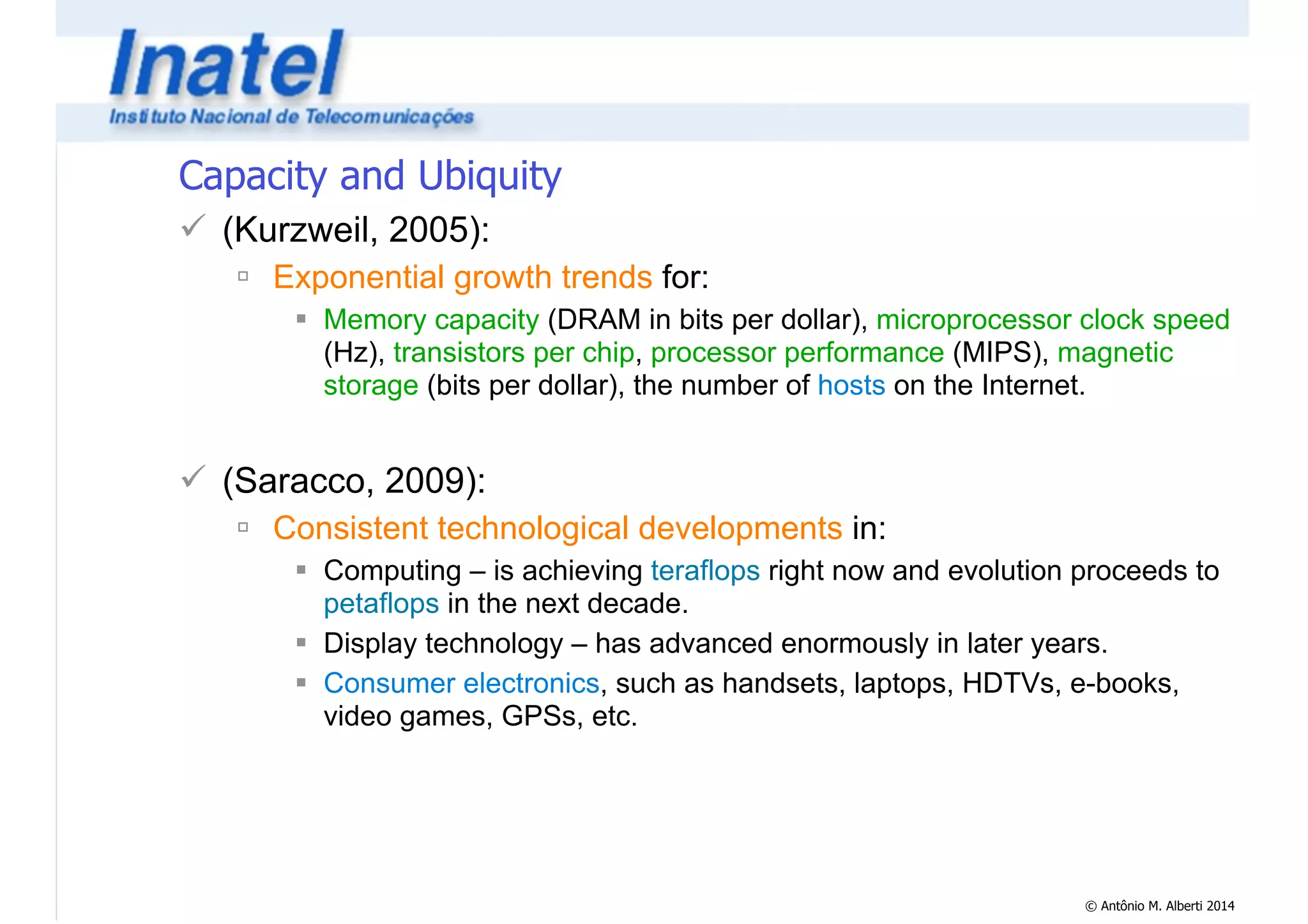 Inatel
Instituto Nacional de Telecomunicações

Capacity and Ubiquity

✓ (Kurzweil, 2005):

▫ Exponential growth trends for:

▪ Memory capacity (DRAM in bits per dollar), microprocessor clock speed (Hz), transistors per chip, processor performance (MIPS), magnetic storage (bits per dollar), the number of hosts on the Internet.

✓ (Saracco, 2009):

▫ Consistent technological developments in:

▪ Computing – is achieving teraflops right now and evolution proceeds to petaflops in the next decade.

▪ Display technology – has advanced enormously in later years.

▪ Consumer electronics, such as handsets, laptops, HDTVs, e-books, video games, GPSs, etc.

© Antônio M. Alberti 2014